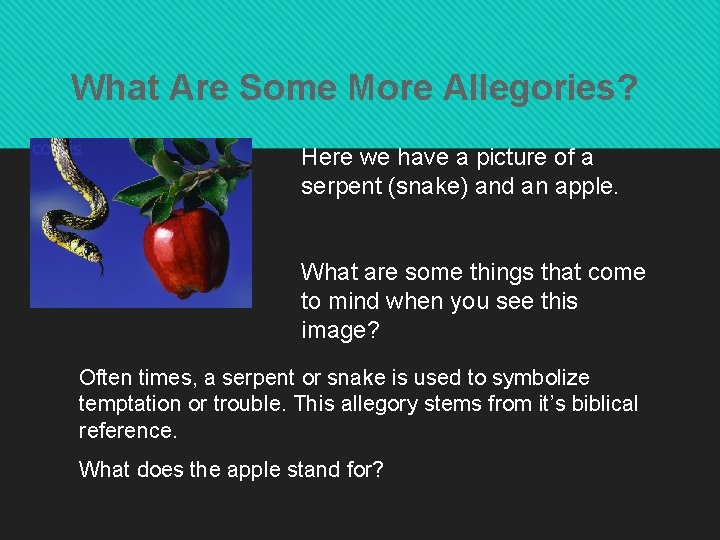 What Are Some More Allegories?

Here we have a picture of a serpent (snake) and an apple.

What are some things that come to mind when you see this image?

Often times, a serpent or snake is used to symbolize temptation or trouble. This allegory stems from it's biblical reference.

What does the apple stand for?